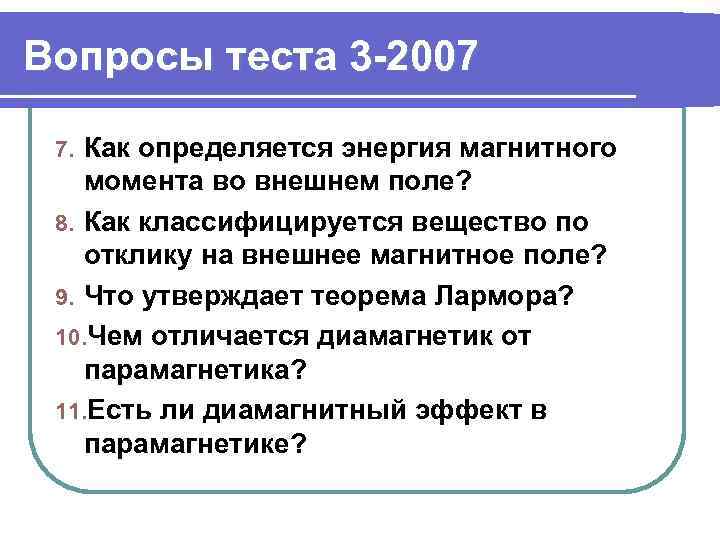 Вопросы теста 3-2007

7. Как определяется энергия магнитного момента во внешнем поле?

8. Как классифицируется вещество по отклику на внешнее магнитное поле?

9. Что утверждает теорема Лармора?

10. Чем отличается диамагнетик от парамагнетика?

11. Есть ли диамагнитный эффект в парамагнетике?